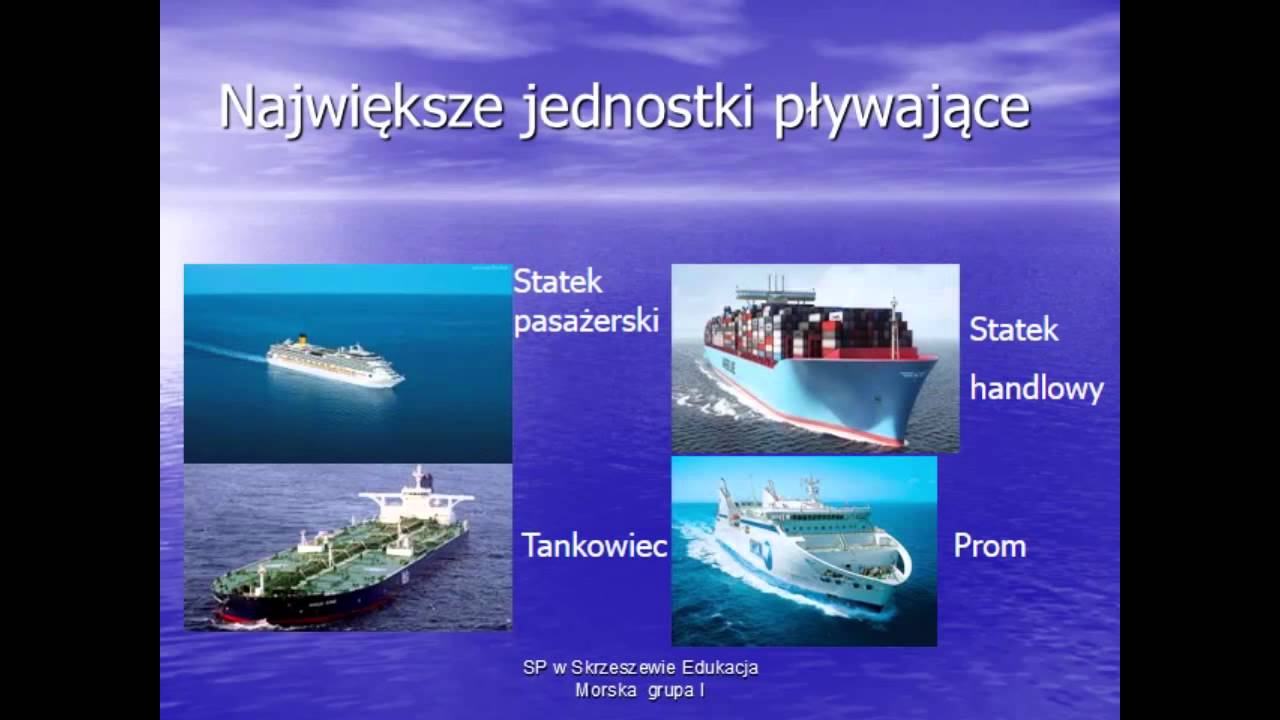 Największe jednostki pływające

Statek pasażerski

Statek handlowy

Tankowiec

Prom

SP w Skrzeszewie Edukacja Morska grupa I